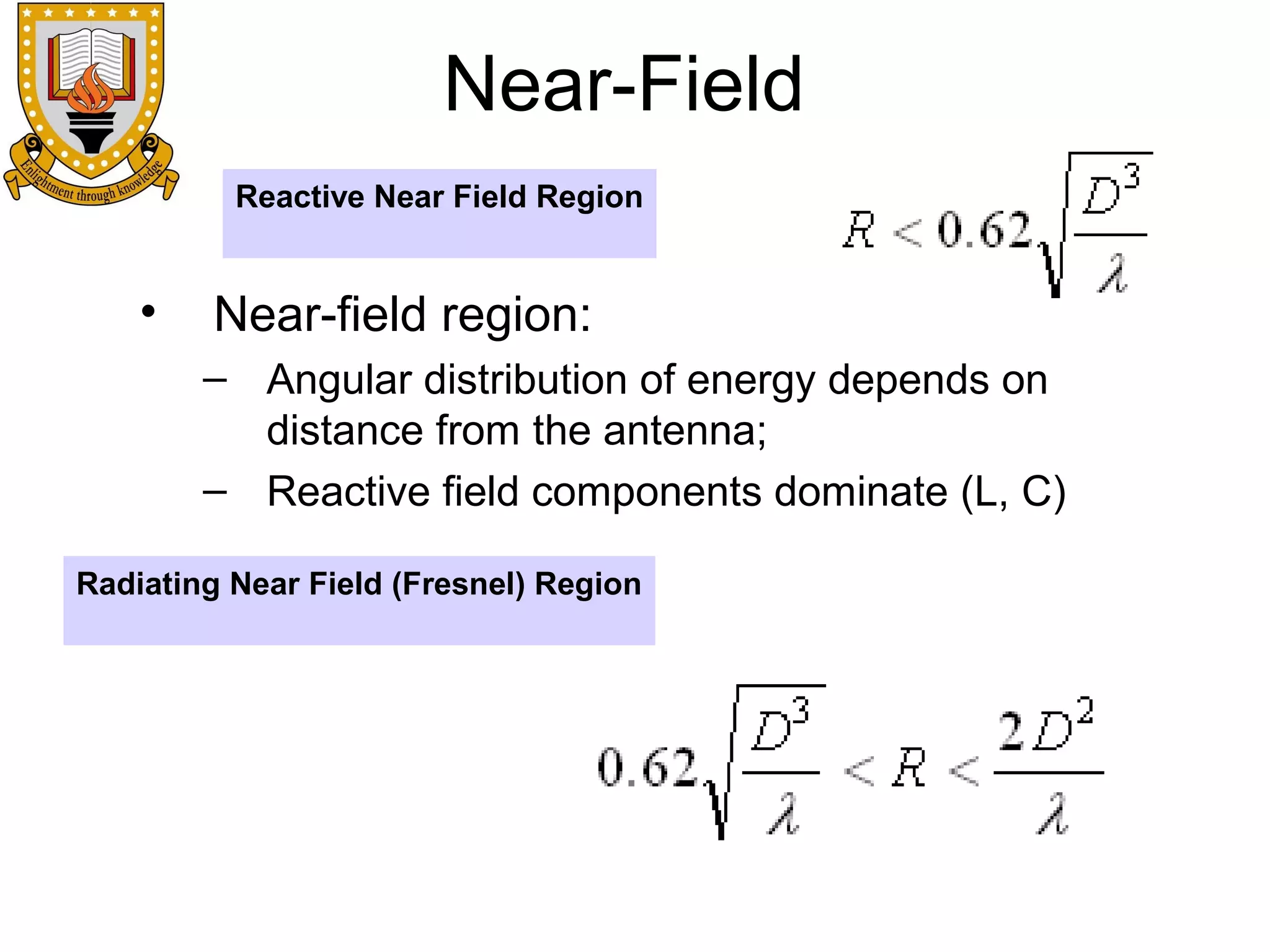 Enlightment through knowledge

Near-Field

Reactive Near Field Region

$R < 0.62\sqrt{\frac{D^3}{\lambda}}$

• Near-field region:

– Angular distribution of energy depends on distance from the antenna;

– Reactive field components dominate (L, C)

Radiating Near Field (Fresnel) Region

$0.62\sqrt{\frac{D^3}{\lambda}} < R < \frac{2D^2}{\lambda}$